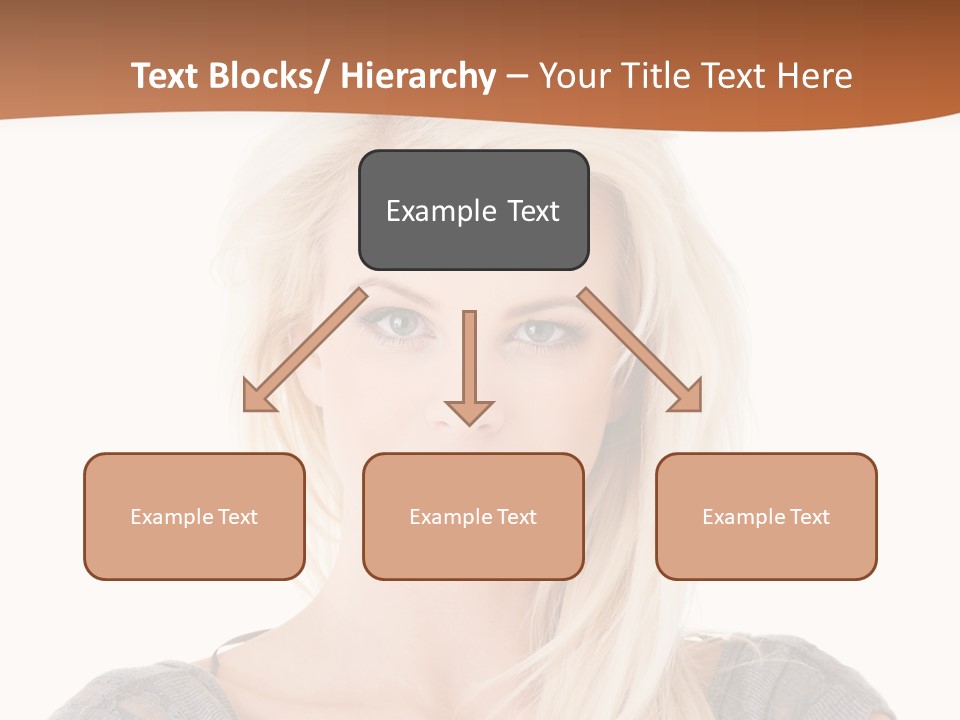 Text Blocks/ Hierarchy – Your Title Text Here

Example Text

Example Text

Example Text

Example Text